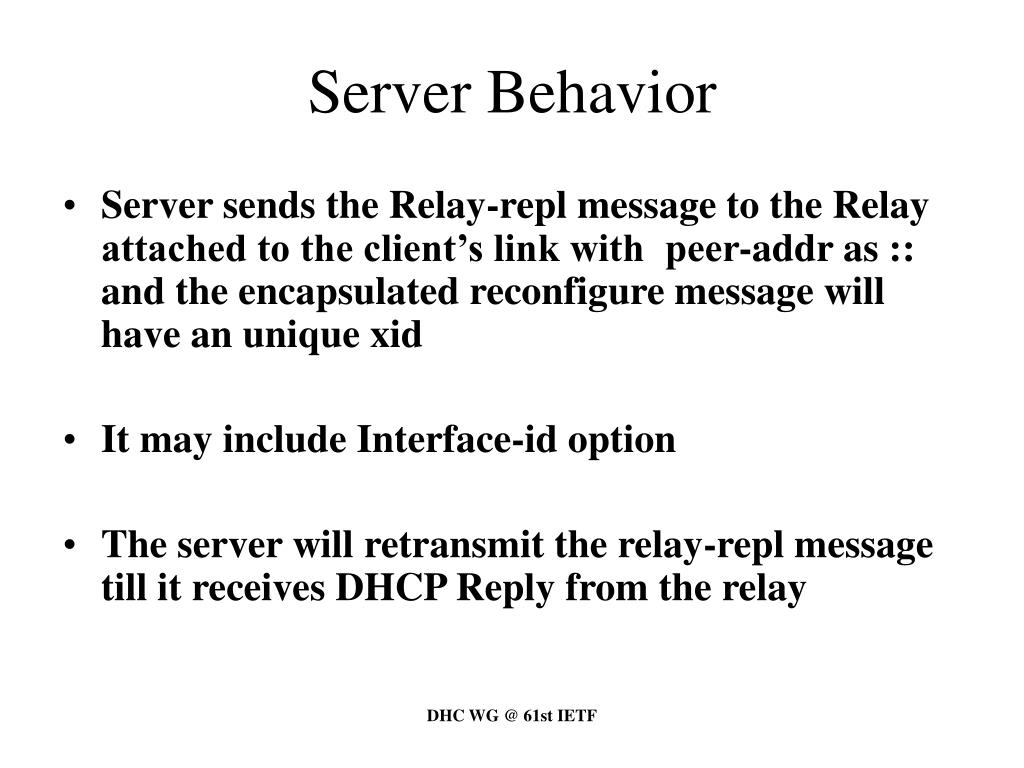 Server Behavior

• Server sends the Relay-repl message to the Relay attached to the client’s link with peer-addr as :: and the encapsulated reconfigure message will have an unique xid

• It may include Interface-id option

• The server will retransmit the relay-repl message till it receives DHCP Reply from the relay

DHC WG @ 61st IETF